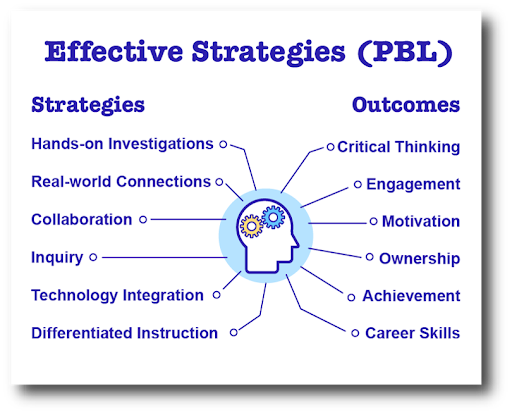 Effective Strategies (PBL)

Strategies

Hands-on Investigations

Real-world Connections

Collaboration

Inquiry

Technology Integration

Differentiated Instruction

Outcomes

Critical Thinking

Engagement

Motivation

Ownership

Achievement

Career Skills